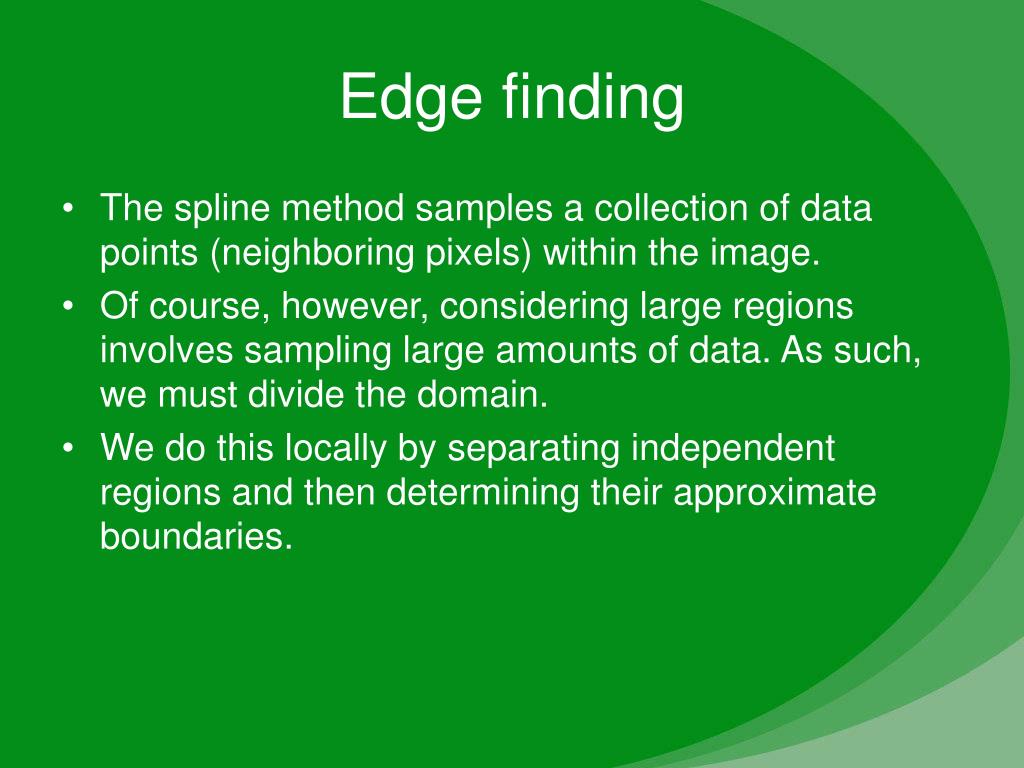 Edge finding

• The spline method samples a collection of data points (neighboring pixels) within the image.
• Of course, however, considering large regions involves sampling large amounts of data. As such, we must divide the domain.
• We do this locally by separating independent regions and then determining their approximate boundaries.